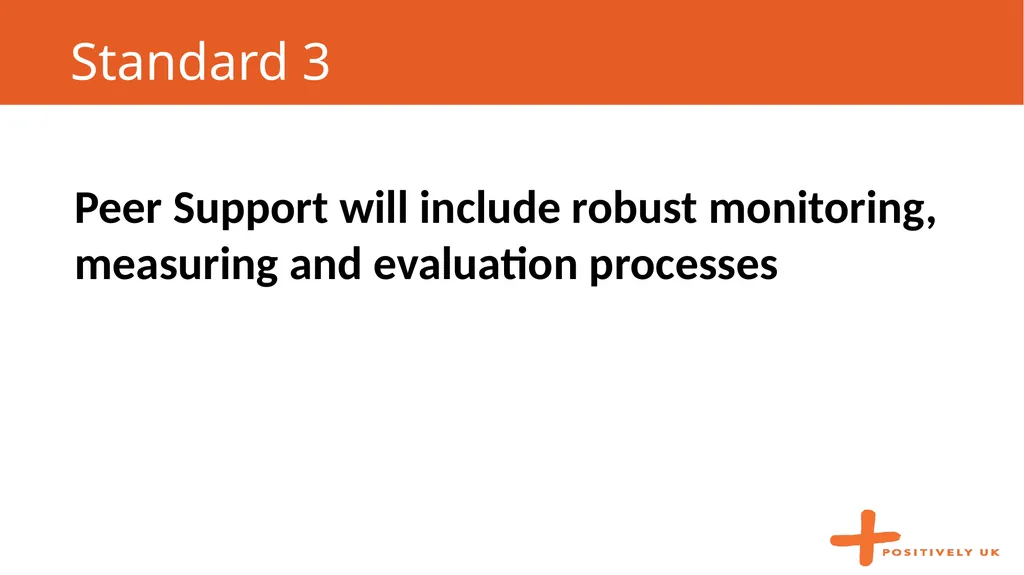 Standard 3

Peer Support will include robust monitoring, measuring and evaluation processes

POSITIVELY UK